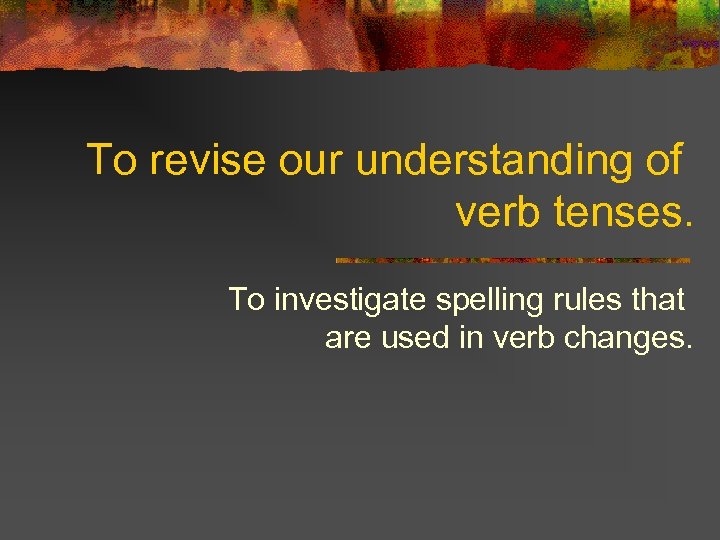 To revise our understanding of verb tenses.

To investigate spelling rules that are used in verb changes.